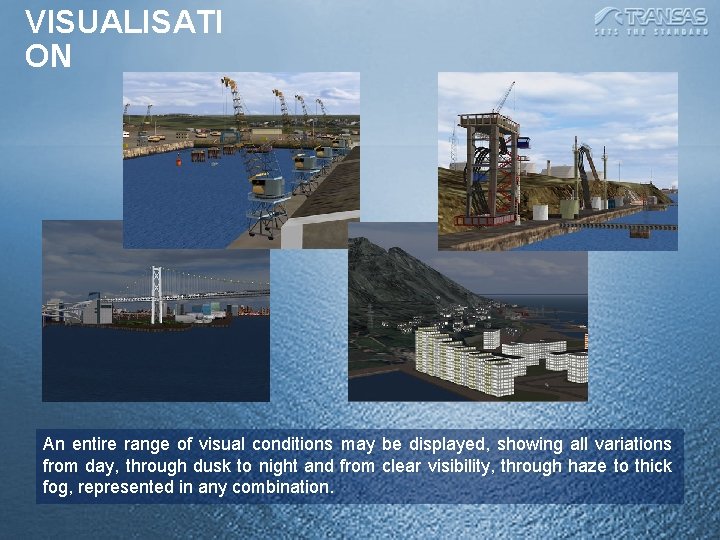 VISUALISATI
ON

TRANSAS
SETS THE STANDARD

An entire range of visual conditions may be displayed, showing all variations from day, through dusk to night and from clear visibility, through haze to thick fog, represented in any combination.